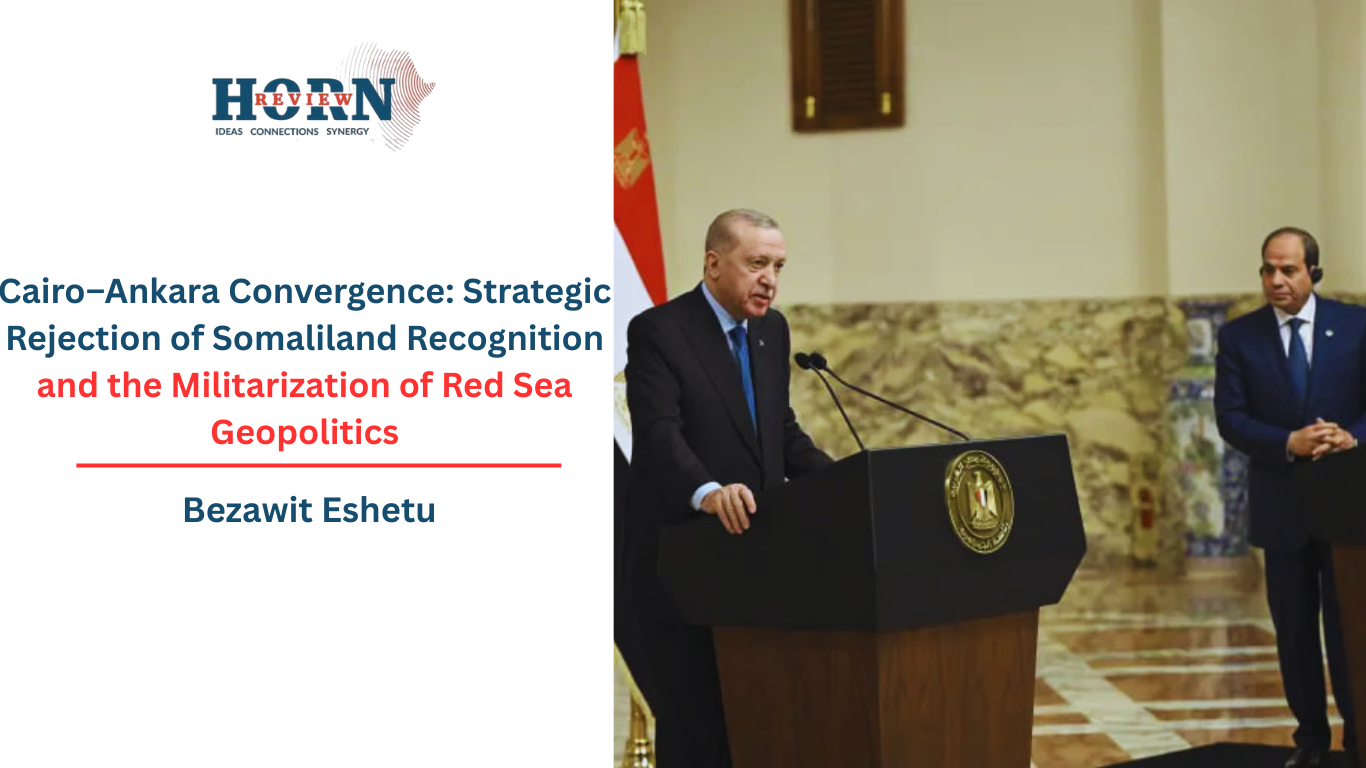 HORN REVIEW
IDEAS CONNECTIONS SYNERGY

Cairo–Ankara Convergence: Strategic Rejection of Somaliland Recognition and the Militarization of Red Sea Geopolitics

Bezawit Eshetu